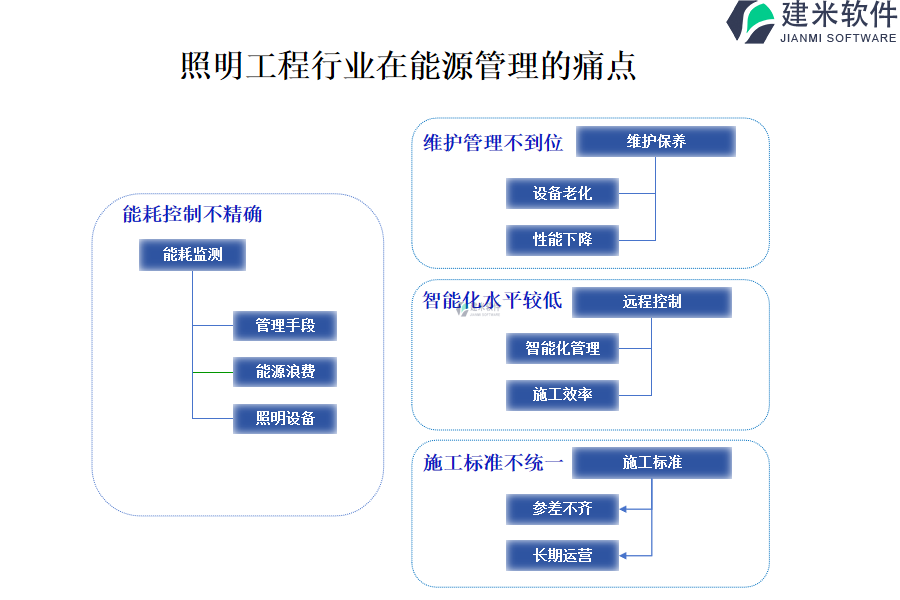 建米软件
JIANMI SOFTWARE

照明工程行业在能源管理的痛点

能耗控制不精确

能耗监测

管理手段

能源浪费

照明设备

维护管理不到位

维护保养

设备老化

性能下降

智能化水平较低

远程控制

智能化管理

施工效率

施工标准不统一

施工标准

参差不齐

长期运营